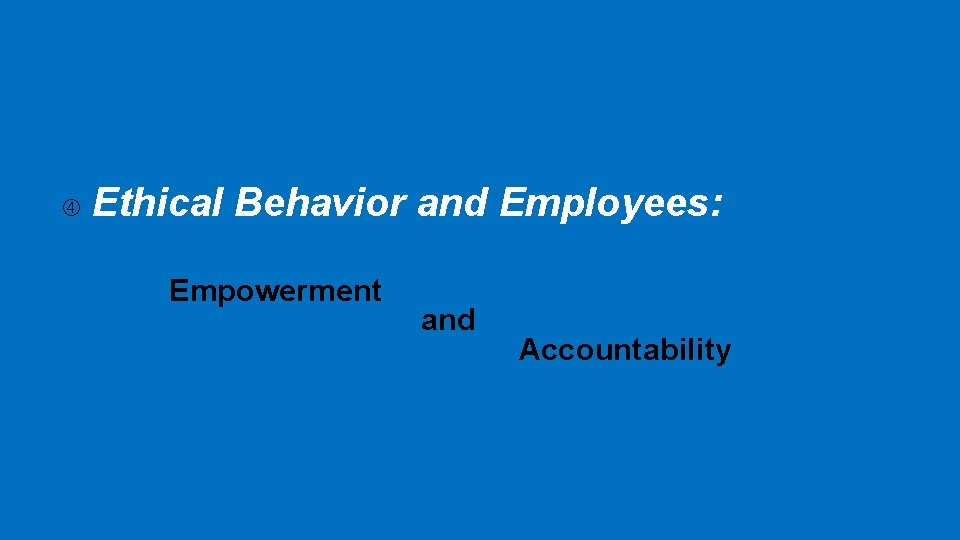 ④ Ethical Behavior and Employees:

Empowerment and Accountability